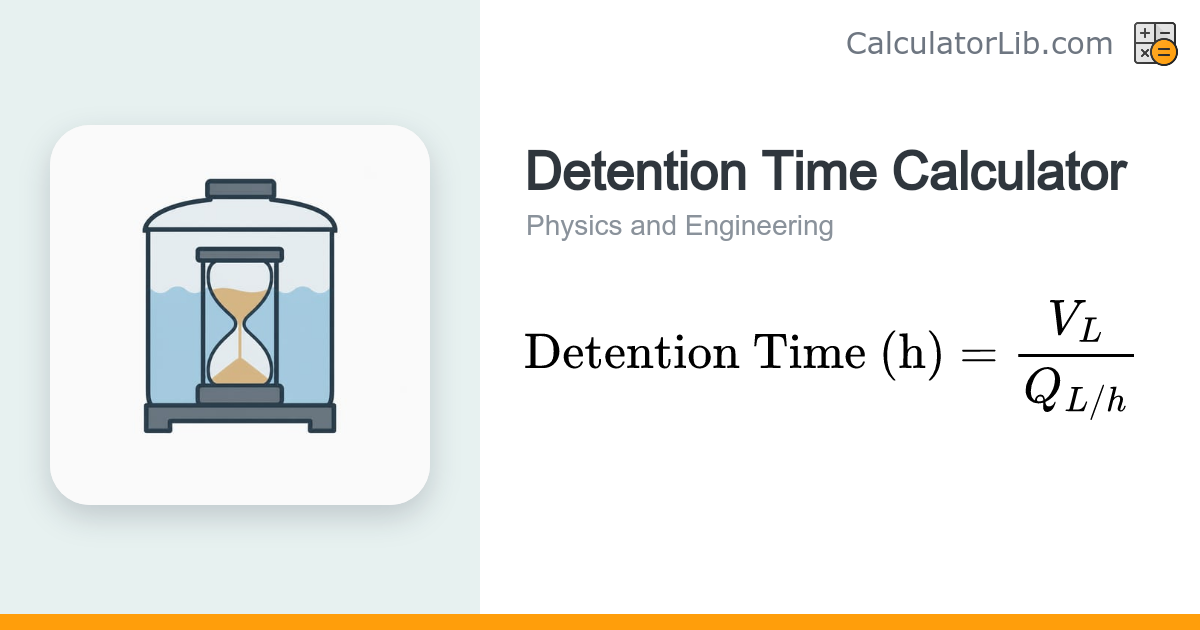 CalculatorLib.com

Detention Time Calculator

Physics and Engineering

$\text{Detention Time (h)} = \frac{V_L}{Q_{L/h}}$